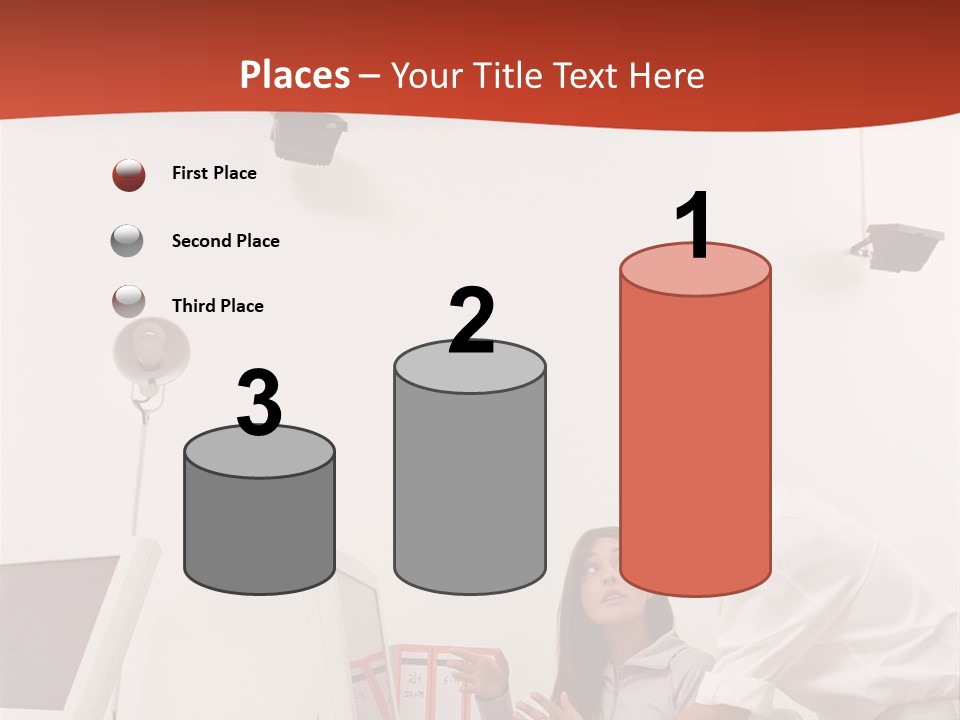 Places – Your Title Text Here

First Place

Second Place

Third Place

3

2

1